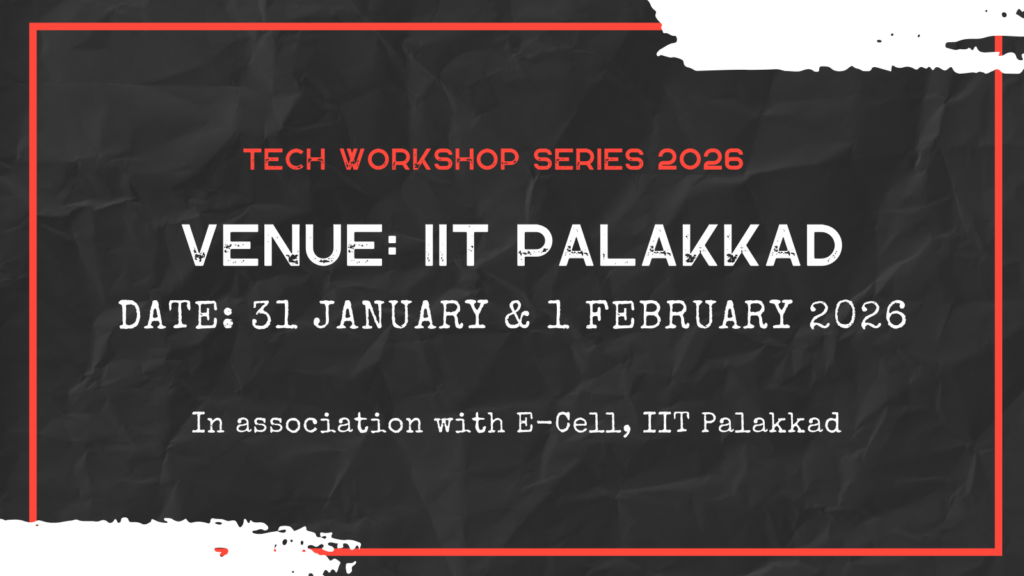 TECH WORKSHOP SERIES 2026

VENUE: IIT PALAKKAD

DATE: 31 JANUARY & 1 FEBRUARY 2026

In association with E-Cell, IIT Palakkad